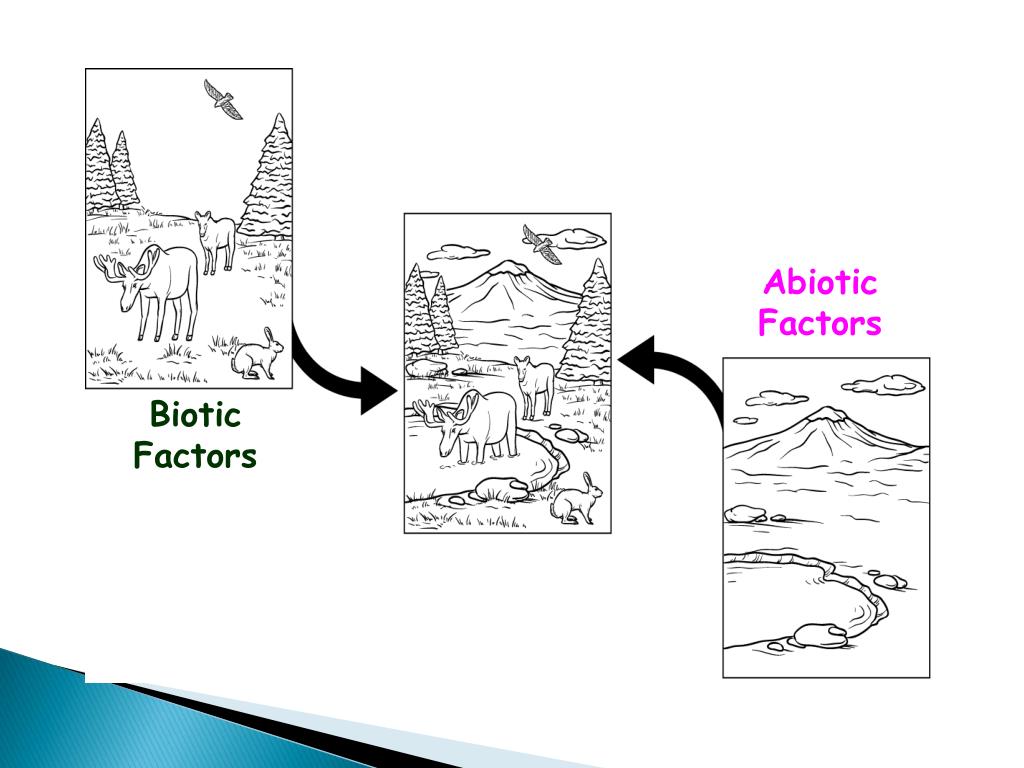 Biotic Factors

Abiotic Factors